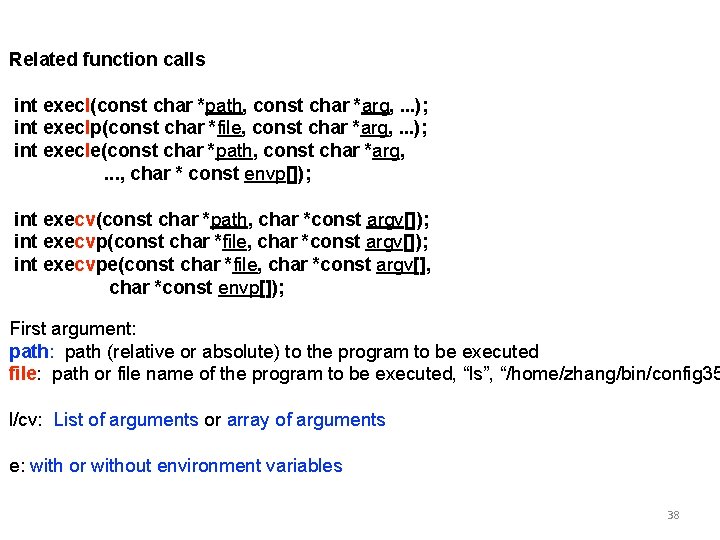 Related function calls

int execl(const char *path, const char *arg, ...);
int execlp(const char *file, const char *arg, ...);
int execle(const char *path, const char *arg, ..., char * const envp[]);

int execv(const char *path, char *const argv[]);
int execvp(const char *file, char *const argv[]);
int execvpe(const char *file, char *const argv[], char *const envp[]);

First argument:
path: path (relative or absolute) to the program to be executed
file: path or file name of the program to be executed, “ls”, “/home/zhang/bin/config35

l/cv: List of arguments or array of arguments

e: with or without environment variables

38